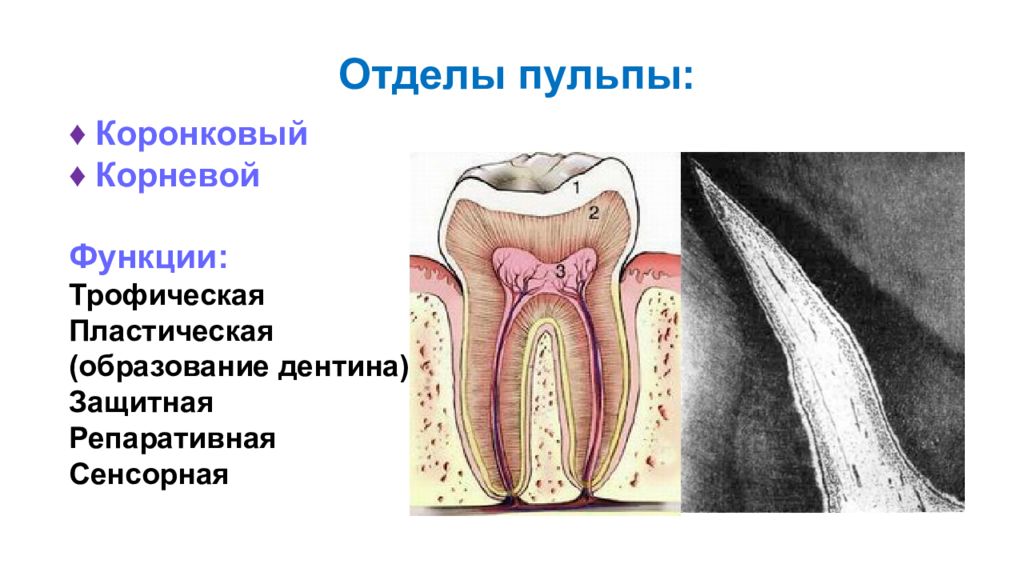 Отделы пульпы:

♦ Коронковый
♦ Корневой

Функции:
Трофическая
Пластическая
(образование дентина)
Защитная
Репаративная
Сенсорная

1
2
3